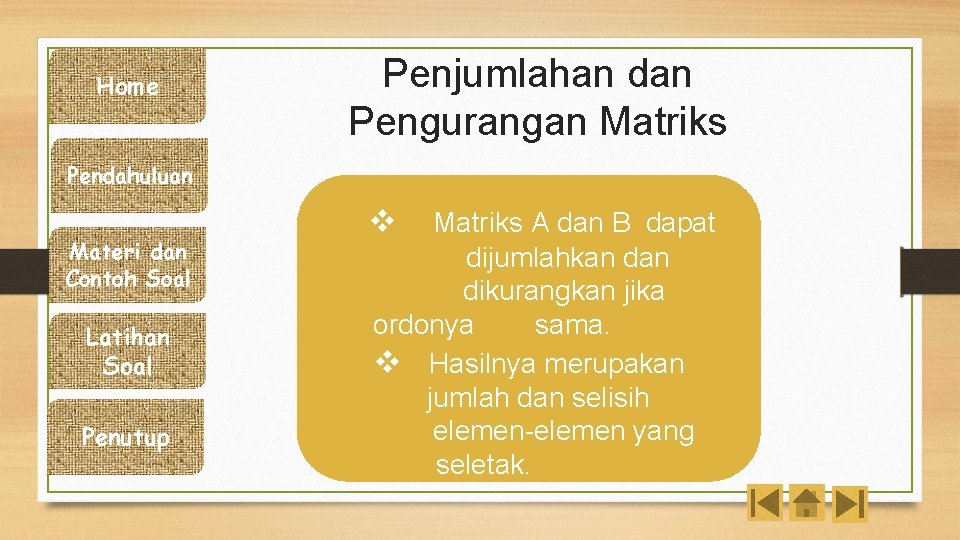 Home

Pendahuluan

Materi dan Contoh Soal

Latihan Soal

Penutup

Penjumlahan dan Pengurangan Matriks

❖ Matriks A dan B dapat dijumlahkan dan dikurangkan jika ordonya sama.
❖ Hasilnya merupakan jumlah dan selisih elemen-elemen yang seletak.